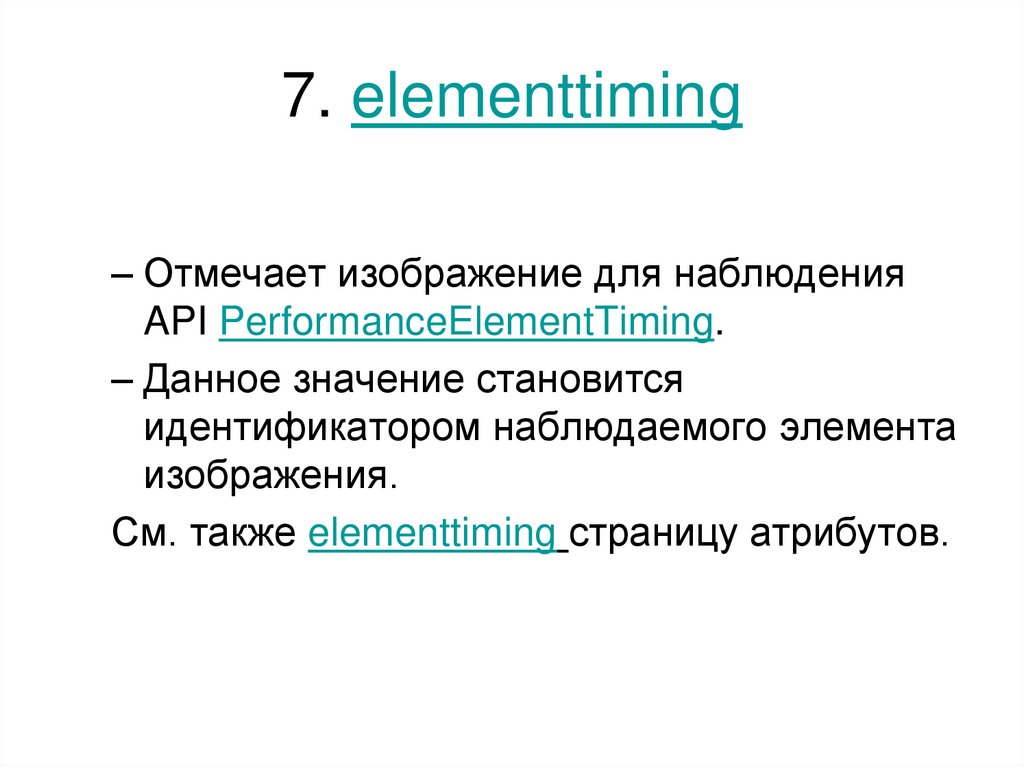 7. elementtiming

– Отмечает изображение для наблюдения API PerformanceElementTiming.

– Данное значение становится идентификатором наблюдаемого элемента изображения.

См. также elementtiming страницу атрибутов.